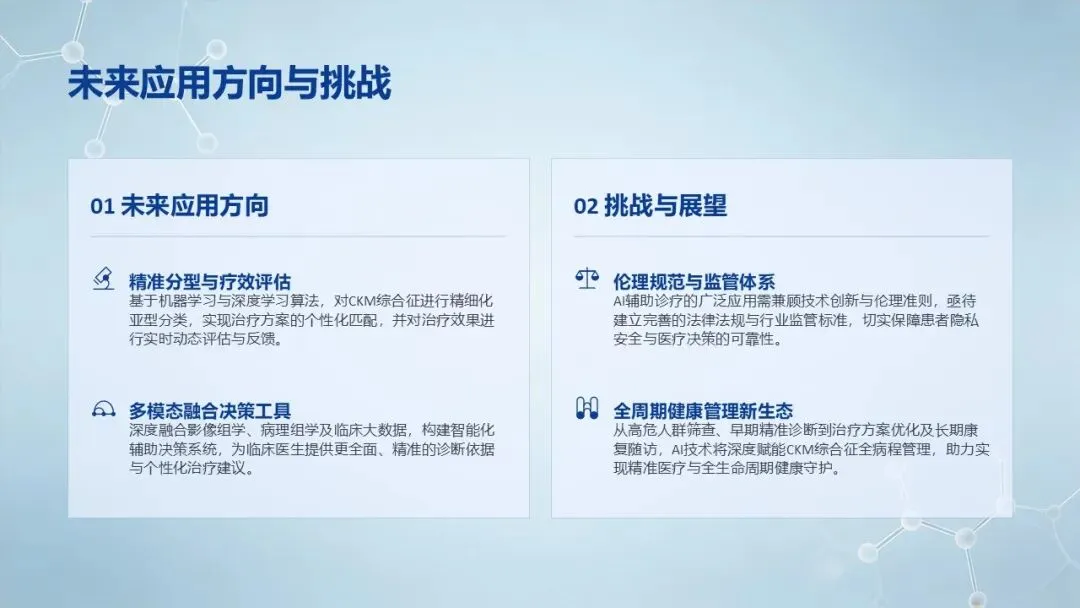 未来应用方向与挑战

01 未来应用方向

精准分型与疗效评估
基于机器学习与深度学习算法，对CKM综合征进行精细化亚型分类，实现治疗方案的个性化匹配，并对治疗效果进行实时动态评估与反馈。

多模态融合决策工具
深度融合影像组学、病理组学及临床大数据，构建智能化辅助决策系统，为临床医生提供更全面、精准的诊断依据与个性化治疗建议。

02 挑战与展望

伦理规范与监管体系
AI辅助诊疗的广泛应用需兼顾技术创新与伦理准则，亟待建立完善的法律法规与行业监管标准，切实保障患者隐私安全与医疗决策的可靠性。

全周期健康管理新生态
从高危人群筛查、早期精准诊断到治疗方案优化及长期康复随访，AI技术将深度赋能CKM综合征全病程管理，助力实现精准医疗与全生命周期健康守护。